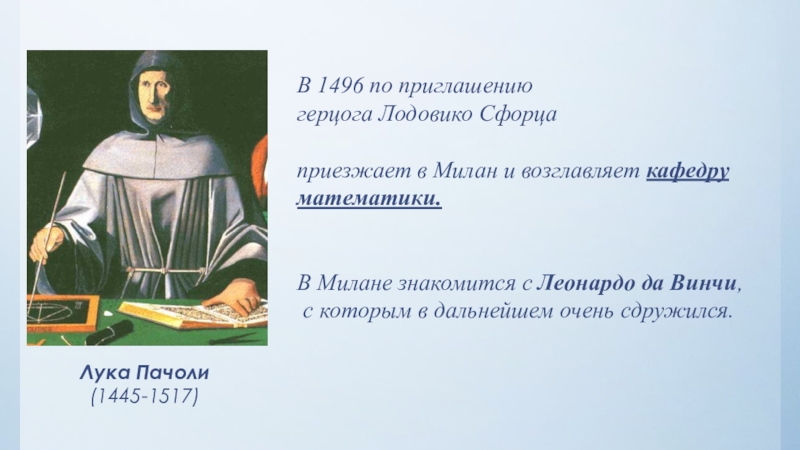 В 1496 по приглашению герцога Лодовико Сфорца

приезжает в Милан и возглавляет кафедру математики.

В Милане знакомится с Леонардо да Винчи, с которым в дальнейшем очень сдружился.

Лука Пачоли
(1445-1517)